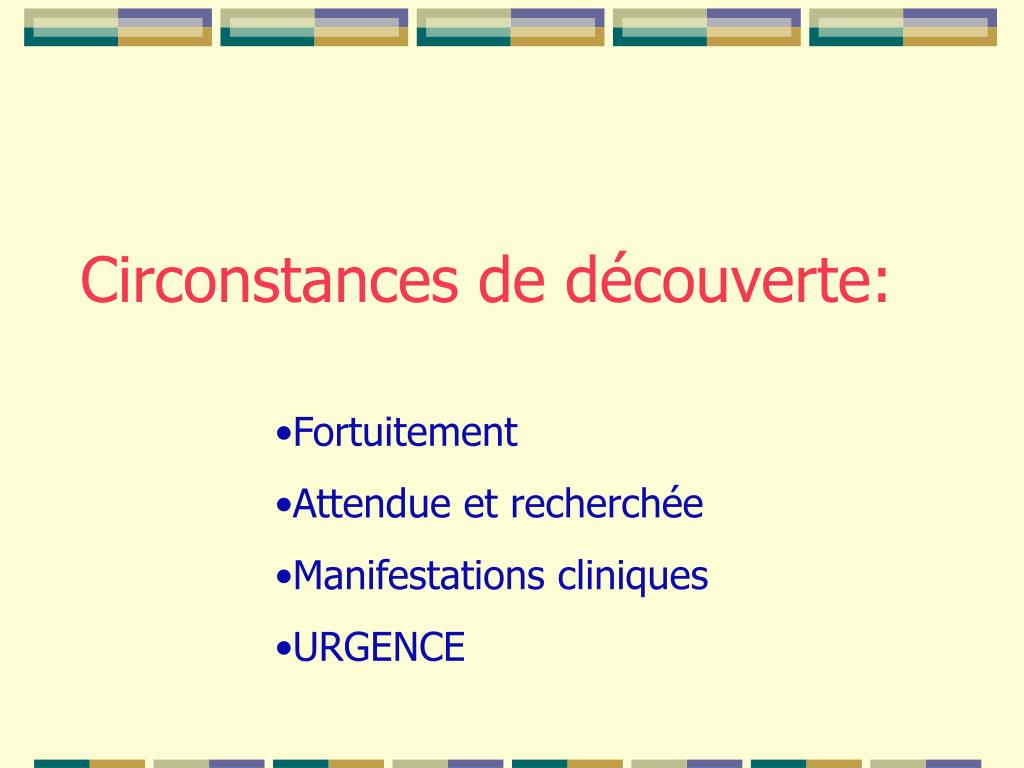 Circonstances de découverte:

•Fortuitement

•Attendue et recherchée

•Manifestations cliniques

•URGENCE